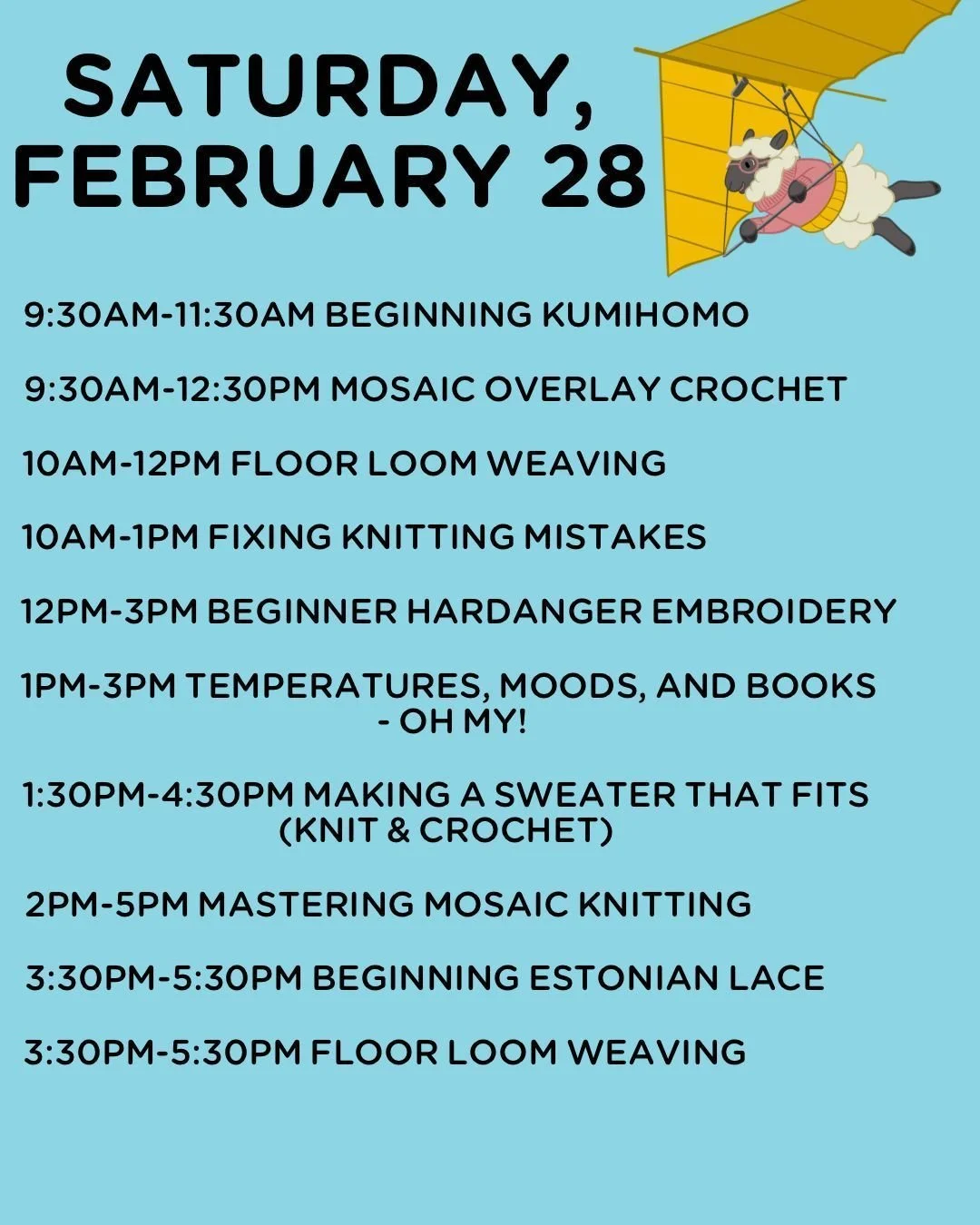 SATURDAY, FEBRUARY 28

9:30AM-11:30AM BEGINNING KUMIHOMO

9:30AM-12:30PM MOSAIC OVERLAY CROCHET

10AM-12PM FLOOR LOOM WEAVING

10AM-1PM FIXING KNITTING MISTAKES

12PM-3PM BEGINNER HARDANGER EMBROIDERY

1PM-3PM TEMPERATURES, MOODS, AND BOOKS - OH MY!

1:30PM-4:30PM MAKING A SWEATER THAT FITS (KNIT & CROCHET)

2PM-5PM MASTERING MOSAIC KNITTING

3:30PM-5:30PM BEGINNING ESTONIAN LACE

3:30PM-5:30PM FLOOR LOOM WEAVING